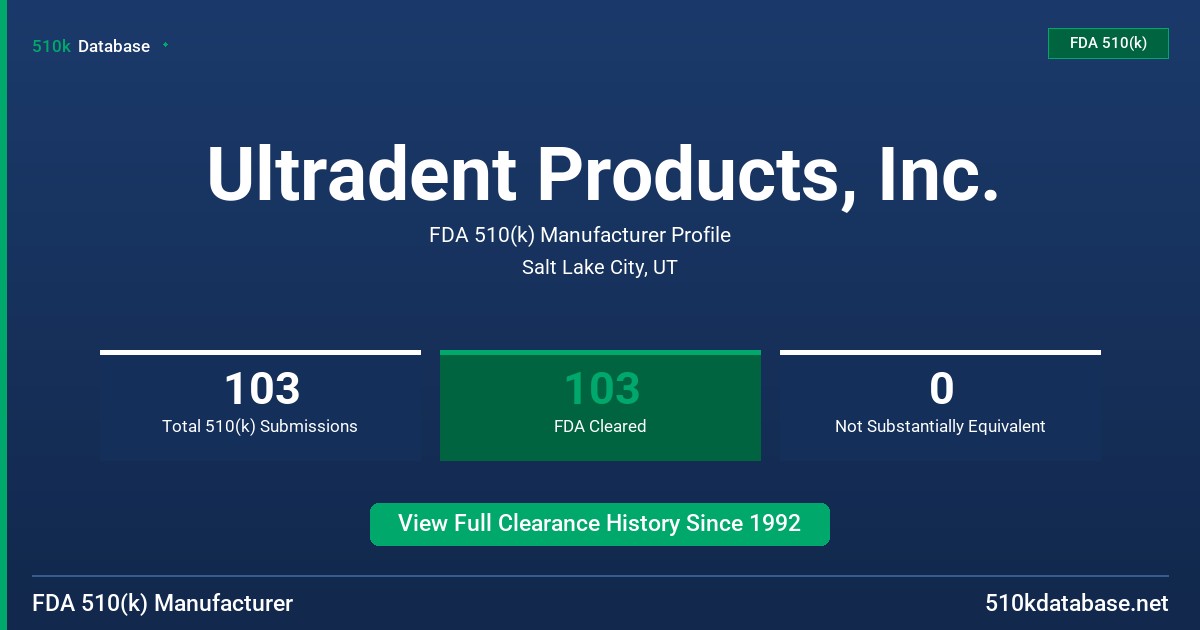 510k Database

FDA 510(k)

Ultradent Products, Inc.

FDA 510(k) Manufacturer Profile

Salt Lake City, UT

103
Total 510(k) Submissions

103
FDA Cleared

0
Not Substantially Equivalent

View Full Clearance History Since 1992

FDA 510(k) Manufacturer

510kdatabase.net